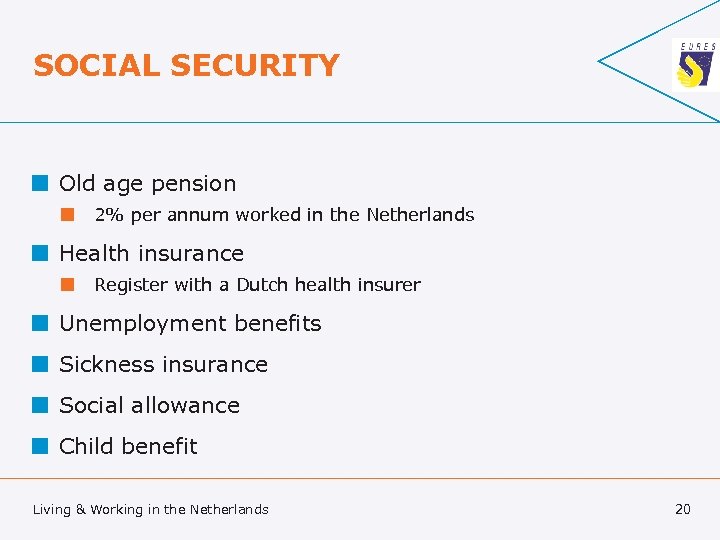 SOCIAL SECURITY

EURES

Old age pension

2% per annum worked in the Netherlands

Health insurance

Register with a Dutch health insurer

Unemployment benefits

Sickness insurance

Social allowance

Child benefit

Living & Working in the Netherlands

20